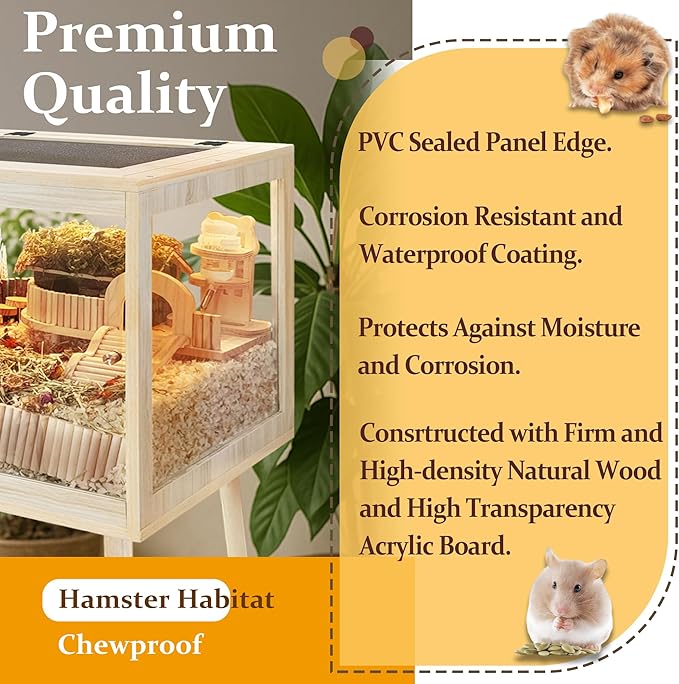 Premium Quality

PVC Sealed Panel Edge.

Corrosion Resistant and Waterproof Coating.

Protects Against Moisture and Corrosion.

Consrtructed with Firm and High-density Natural Wood and High Transparency Acrylic Board.

Hamster Habitat

Chewproof